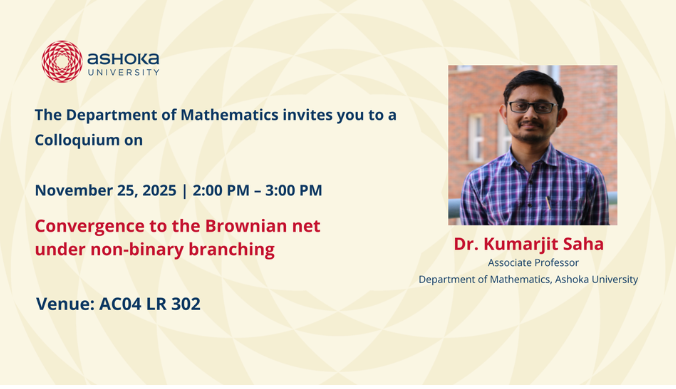 ASHOKA UNIVERSITY

The Department of Mathematics invites you to a Colloquium on

November 25, 2025 | 2:00 PM – 3:00 PM

Convergence to the Brownian net under non-binary branching

Venue: AC04 LR 302

Dr. Kumarjit Saha
Associate Professor
Department of Mathematics, Ashoka University